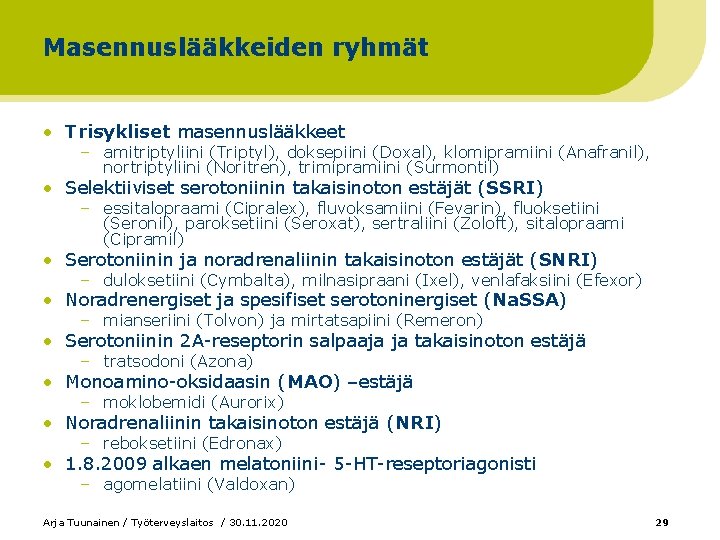 Masennuslääkkeiden ryhmät

• Trisykliset masennuslääkkeet
– amitriptyliini (Triptyl), doksepiini (Doxal), klomipramiini (Anafranil), nortriptyliini (Noritren), trimipramiini (Surmontil)
• Selektiiviset serotoniinin takaisinoton estäjät (SSRI)
– essitalopraami (Cipralex), fluvoksamiini (Fevarin), fluoksetiini (Seronil), paroksetiini (Seroxat), sertraliini (Zoloft), sitalopraami (Cipramil)
• Serotoniinin ja noradrenaliinin takaisinoton estäjät (SNRI)
– duloksetiini (Cymbalta), milnasipraani (Ixel), venlafaksiini (Efexor)
• Noradrenergiset ja spesifiset serotoninergiset (NaSSA)
– mianseriini (Tolvon) ja mirtatsapiini (Remeron)
• Serotoniinin 2A-reseptorin salpaaja ja takaisinoton estäjä
– tratsodoni (Azona)
• Monoamino-oksidaasin (MAO) –estäjä
– moklobemidi (Aurorix)
• Noradrenaliinin takaisinoton estäjä (NRI)
– reboksetiini (Edronax)
• 1.8.2009 alkaen melatoniini- 5-HT-reseptoriagonisti
– agomelatiini (Valdoxan)

Arja Tuunainen / Työterveyslaitos / 30.11.2020 29